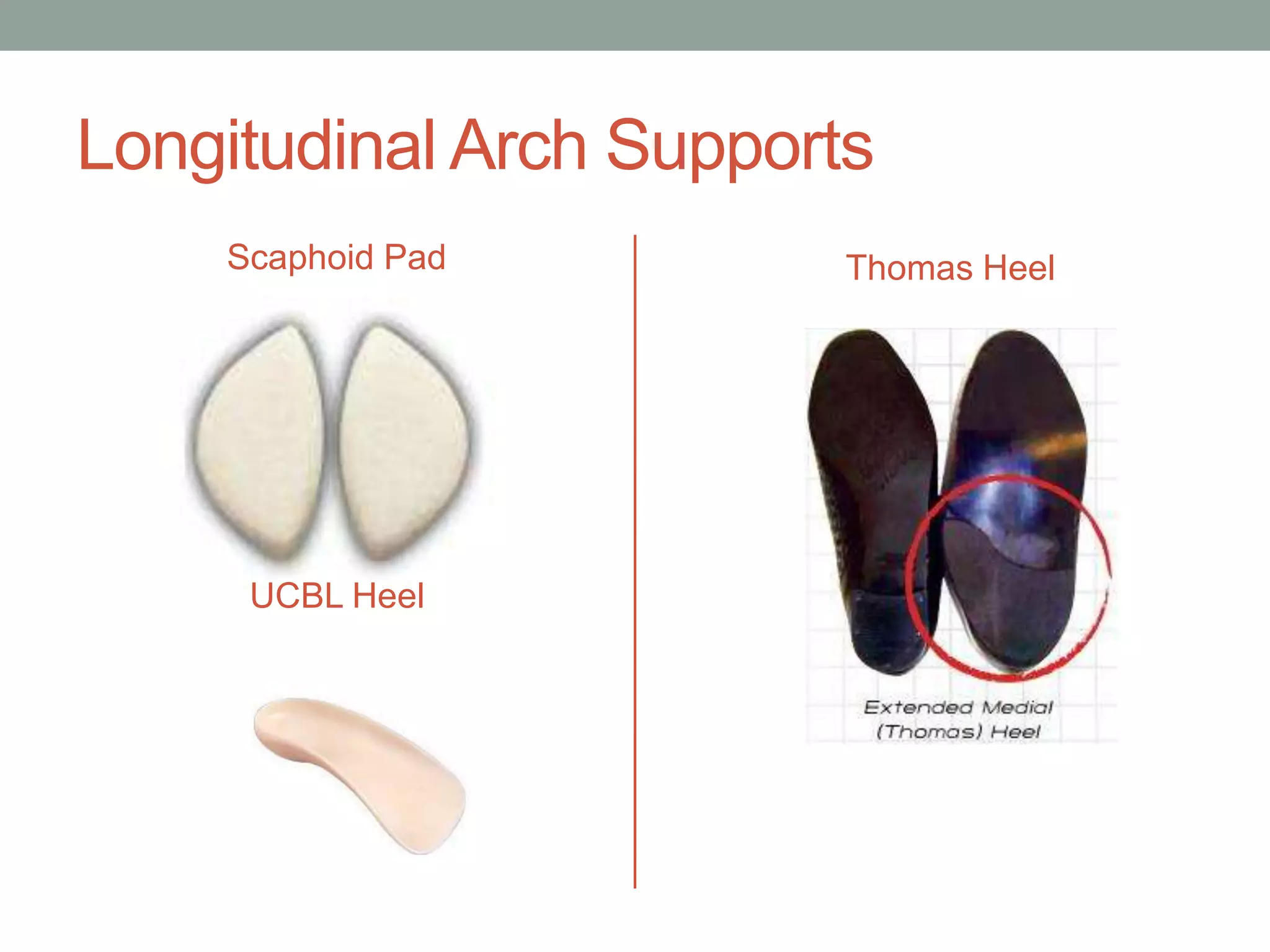 Longitudinal Arch Supports

Scaphoid Pad

UCBL Heel

Thomas Heel

Extended Medial (Thomas) Heel